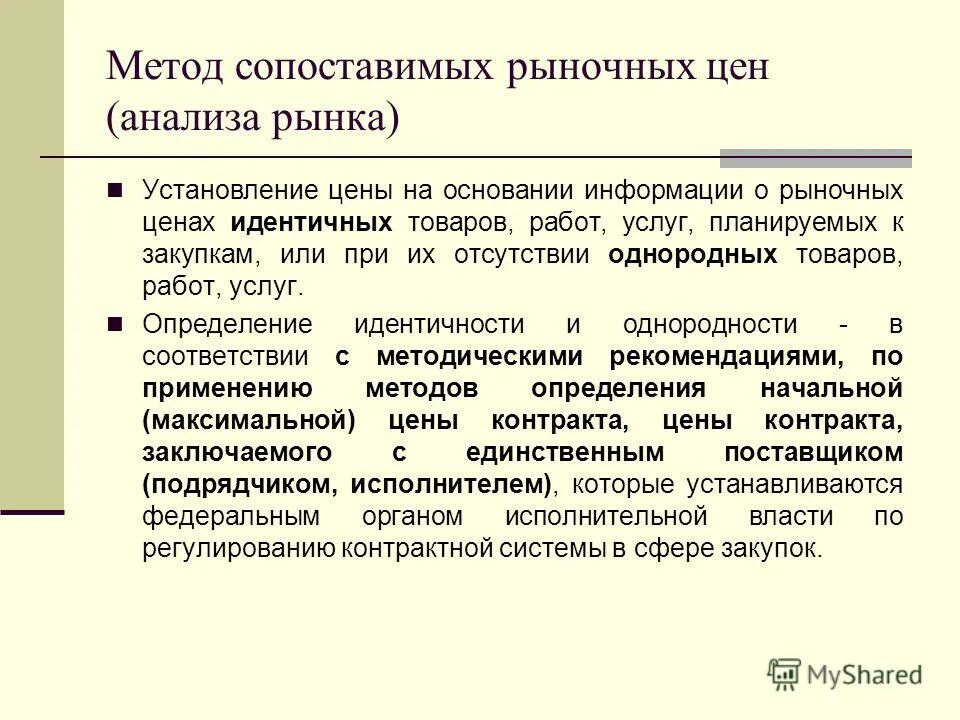 Метод сопоставимых рыночных цен (анализа рынка)

Установление цены на основании информации о рыночных ценах идентичных товаров, работ, услуг, планируемых к закупкам, или при их отсутствии однородных товаров, работ, услуг.

Определение идентичности и однородности - в соответствии с методическими рекомендациями, по применению методов определения начальной (максимальной) цены контракта, цены контракта, заключаемого с единственным поставщиком (подрядчиком, исполнителем), которые устанавливаются федеральным органом исполнительной власти по регулированию контрактной системы в сфере закупок.

MyShared